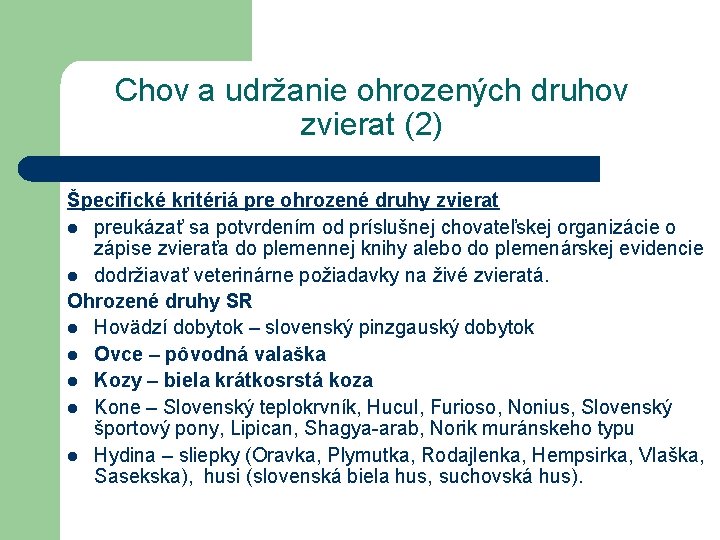 Chov a udržanie ohrozených druhov zvierat (2)

Špecifické kritériá pre ohrozené druhy zvierat

- preukázať sa potvrdením od príslušnej chovateľskej organizácie o zápise zvieraťa do plemennej knihy alebo do plemenárskej evidencie
- dodržiavať veterinárne požiadavky na živé zvieratá.

Ohrozené druhy SR

- Hovädzí dobytok – slovenský pinzgauský dobytok
- Ovce – pôvodná valaška
- Kozy – biela krátkosrstá koza
- Kone – Slovenský teplokrvník, Hucul, Furioso, Nonius, Slovenský športový pony, Lipican, Shagya-arab, Norik muránskeho typu
- Hydina – sliepky (Oravka, Plymutka, Rodajlenka, Hempsirka, Vlaška, Sasekska), husi (slovenská biela hus, suchovská hus).